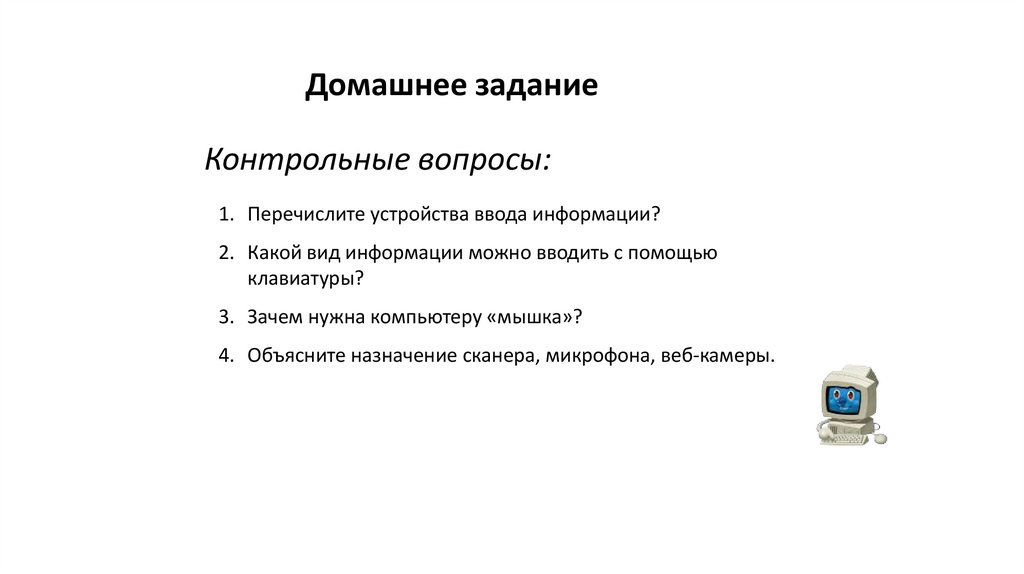 Домашнее задание

Контрольные вопросы:

1. Перечислите устройства ввода информации?
2. Какой вид информации можно вводить с помощью клавиатуры?
3. Зачем нужна компьютеру «мышка»?
4. Объясните назначение сканера, микрофона, веб-камеры.